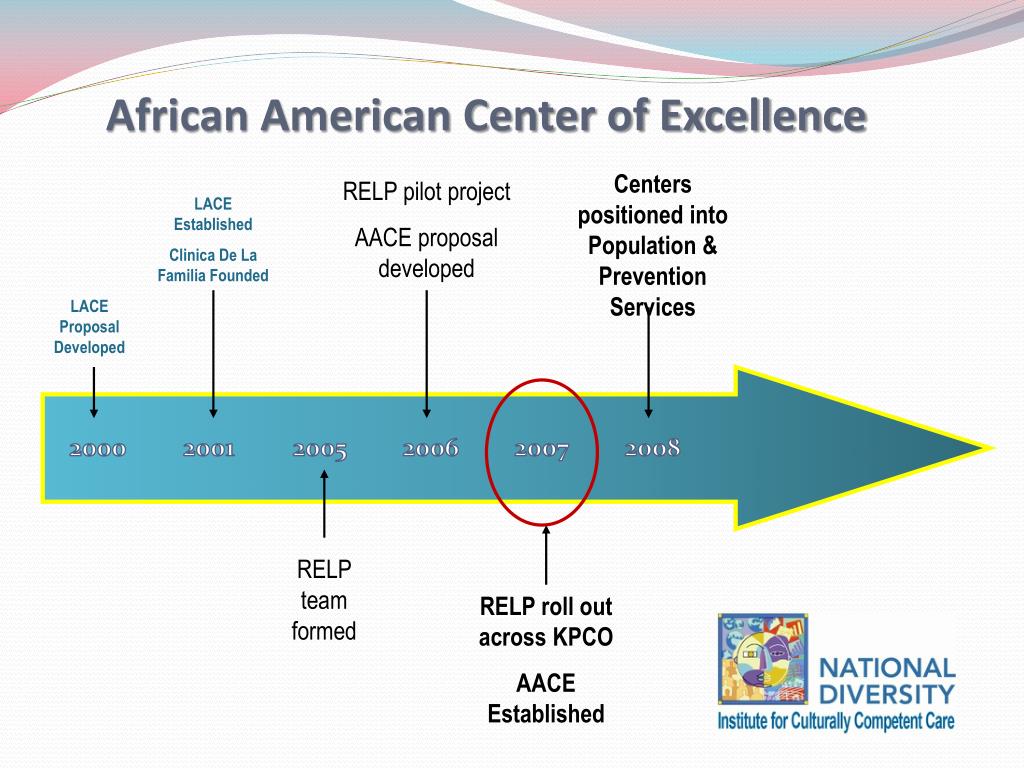 African American Center of Excellence

LACE Proposal Developed

LACE Established

Clinica De La Familia Founded

RELP pilot project

AACE proposal developed

Centers positioned into Population & Prevention Services

2000 2001 2005 2006 2007 2008

RELP team formed

RELP roll out across KPCO

AACE Established

NATIONAL DIVERSITY
Institute for Culturally Competent Care